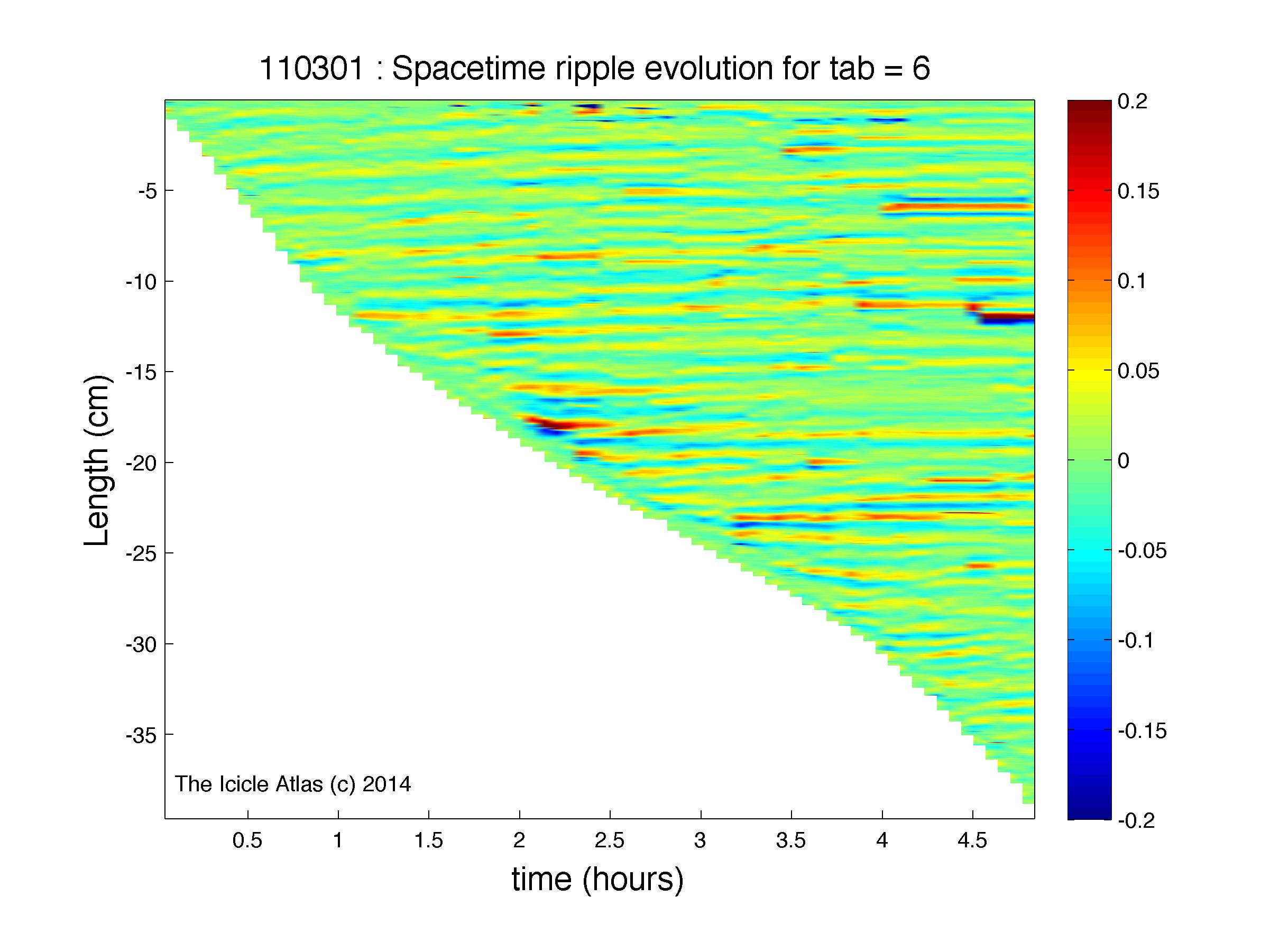 110301 : Spacetime ripple evolution for tab = 6

Length (cm)

-5
-10
-15
-20
-25
-30
-35

The Icicle Atlas (c) 2014

0.5
1
1.5
2
2.5
3
3.5
4
4.5

time (hours)

0.2
0.15
0.1
0.05
0
-0.05
-0.1
-0.15
-0.2